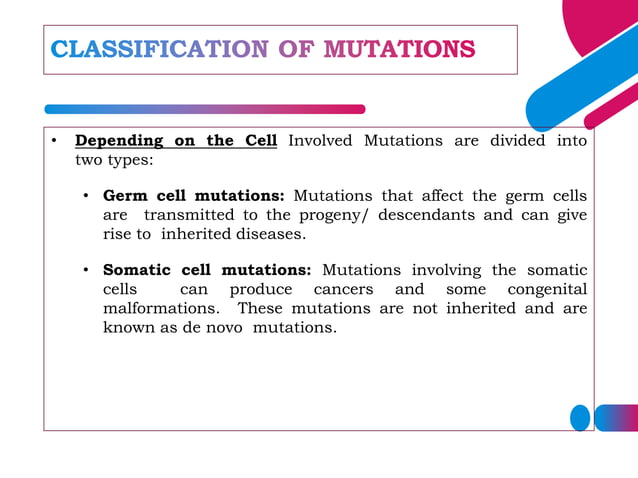 CLASSIFICATION OF MUTATIONS

• Depending on the Cell Involved Mutations are divided into two types:

• Germ cell mutations: Mutations that affect the germ cells are transmitted to the progeny/ descendants and can give rise to inherited diseases.

• Somatic cell mutations: Mutations involving the somatic cells can produce cancers and some congenital malformations. These mutations are not inherited and are known as de novo mutations.